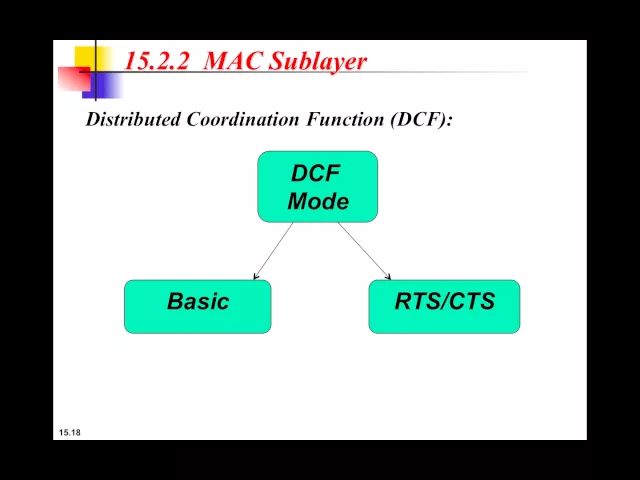 15.2.2 MAC Sublayer

Distributed Coordination Function (DCF):

DCF Mode

Basic

RTS/CTS

15.18